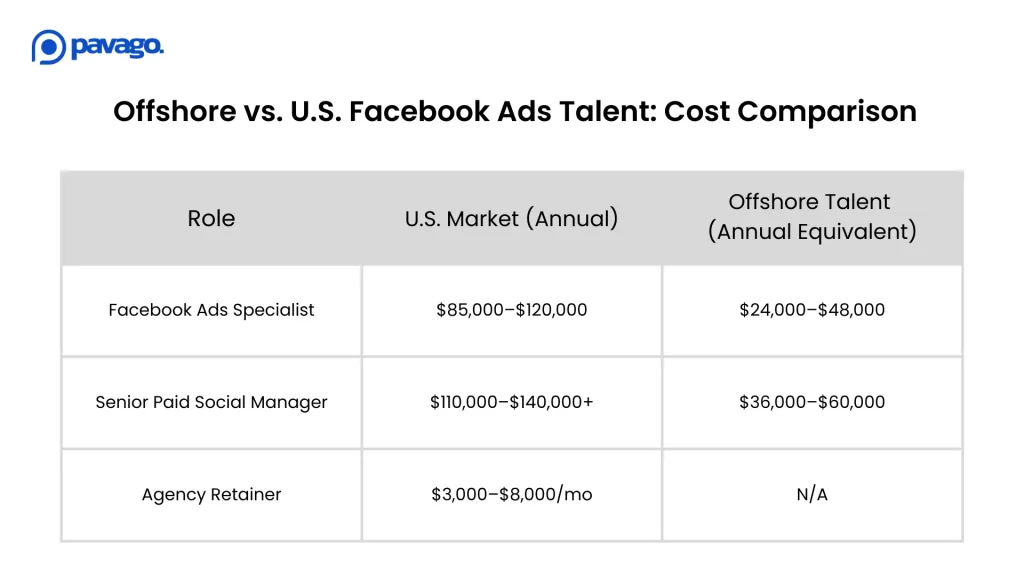 pavago.

Offshore vs. U.S. Facebook Ads Talent: Cost Comparison

| Role | U.S. Market (Annual) | Offshore Talent (Annual Equivalent) |
|---|---|---|
| Facebook Ads Specialist | \$85,000–\$120,000 | \$24,000–\$48,000 |
| Senior Paid Social Manager | \$110,000–\$140,000+ | \$36,000–\$60,000 |
| Agency Retainer | \$3,000–\$8,000/mo | N/A |